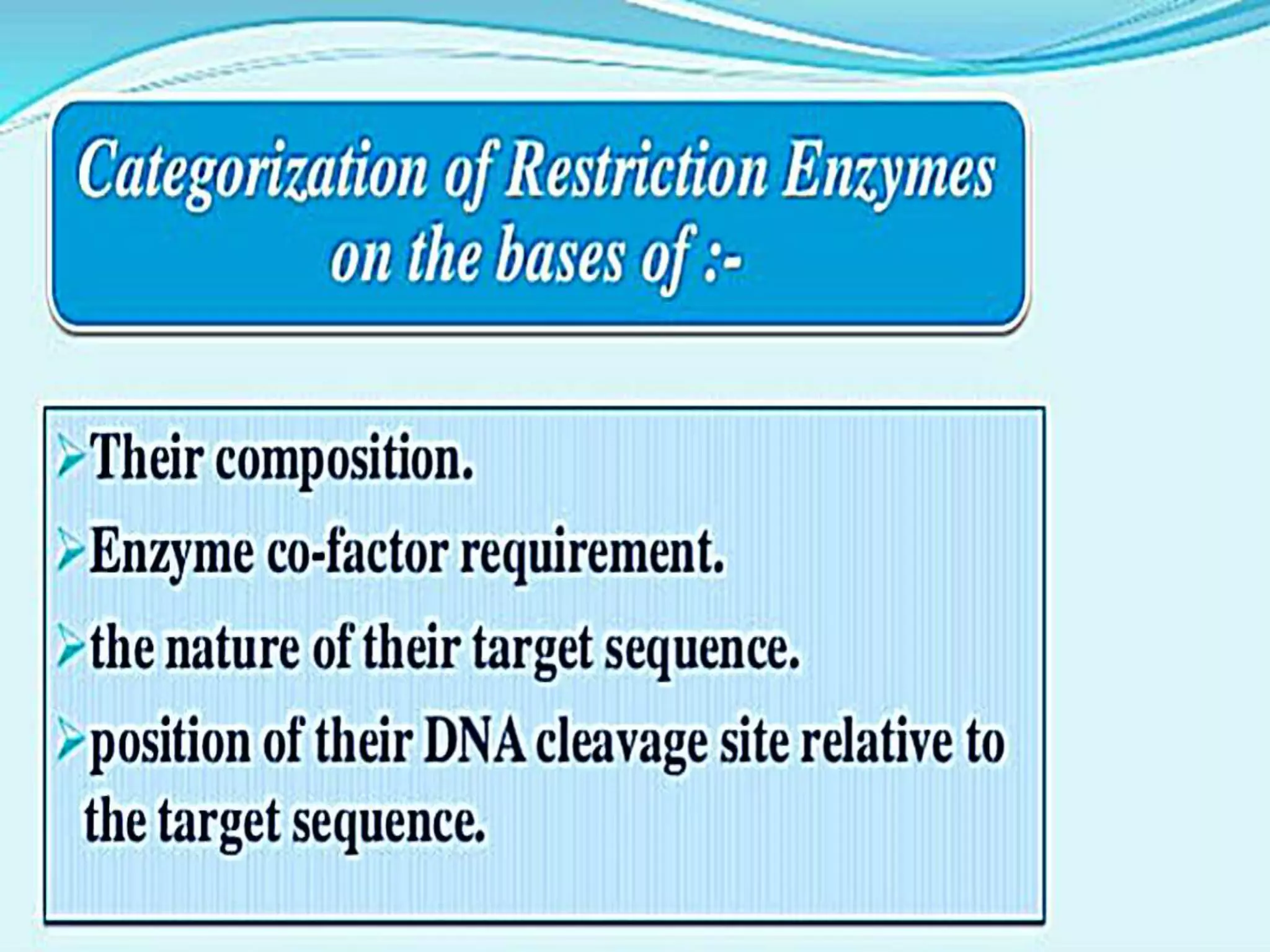 Categorization of Restriction Enzymes on the bases of :-

➢Their composition.

➢Enzyme co-factor requirement.

➢the nature of their target sequence.

➢position of their DNA cleavage site relative to the target sequence.